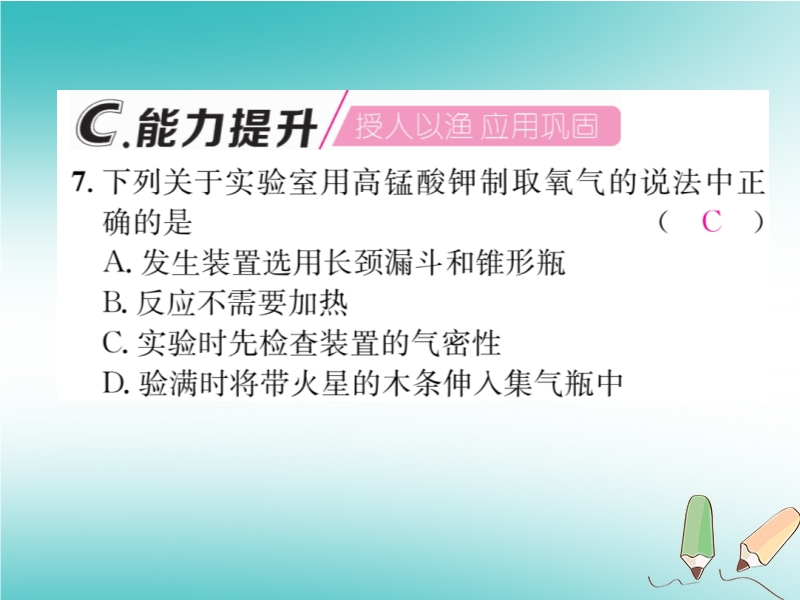 C.能力提升 授人以渔 应用巩固

7. 下列关于实验室用高锰酸钾制取氧气的说法中正确的是 ( C )
A. 发生装置选用长颈漏斗和锥形瓶
B. 反应不需要加热
C. 实验时先检查装置的气密性
D. 验满时将带火星的木条伸入集气瓶中